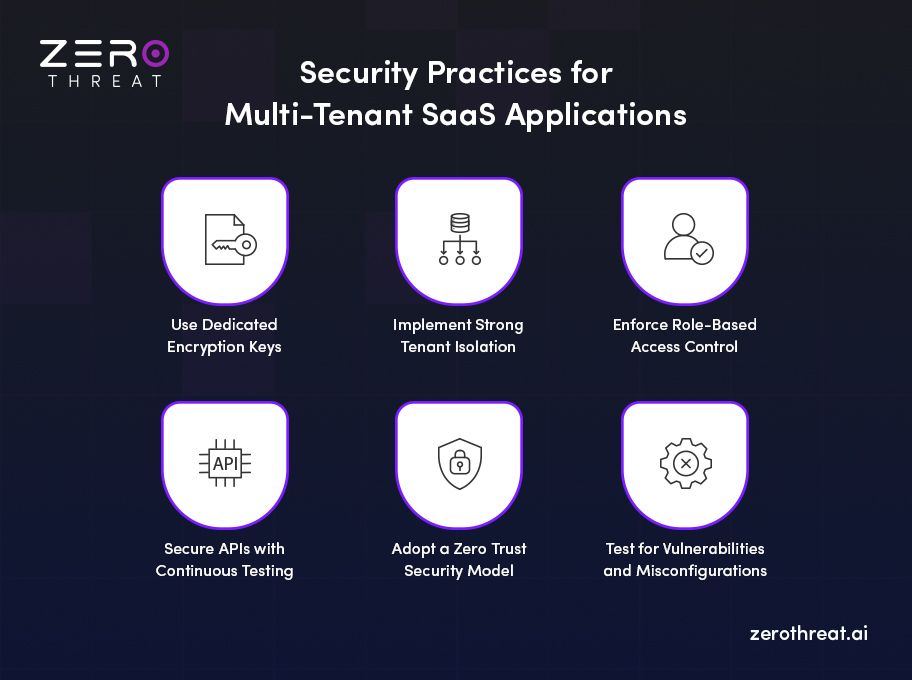 ZERO
THREAT

Security Practices for Multi-Tenant SaaS Applications

Use Dedicated Encryption Keys

Implement Strong Tenant Isolation

Enforce Role-Based Access Control

API

Secure APIs with Continuous Testing

Adopt a Zero Trust Security Model

Test for Vulnerabilities and Misconfigurations

zerothreat.ai